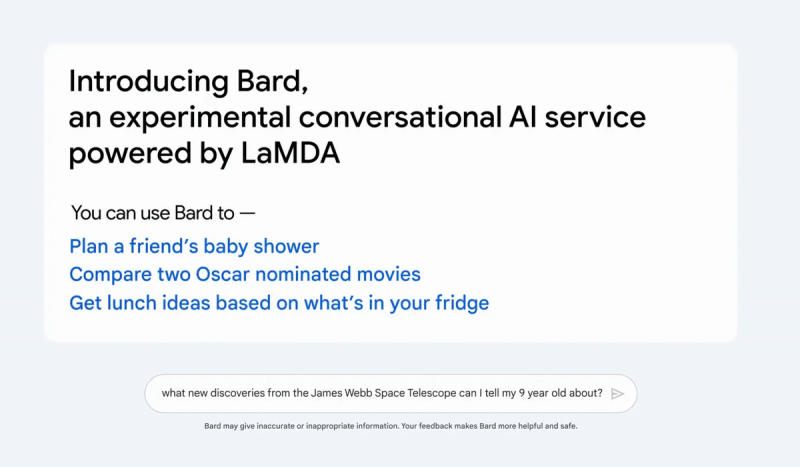 Introducing Bard,
an experimental conversational AI service powered by LaMDA

You can use Bard to —

Plan a friend's baby shower
Compare two Oscar nominated movies
Get lunch ideas based on what's in your fridge

what new discoveries from the James Webb Space Telescope can I tell my 9 year old about?

Bard may give inaccurate or inappropriate information. Your feedback makes Bard more helpful and safe.